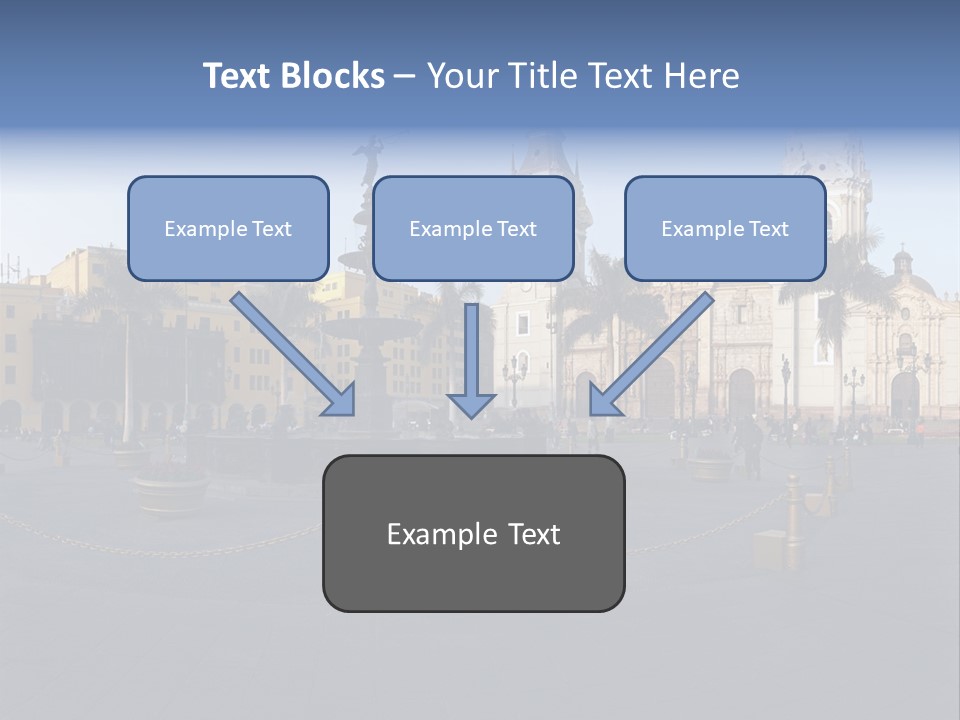 Text Blocks – Your Title Text Here

Example Text

Example Text

Example Text

Example Text